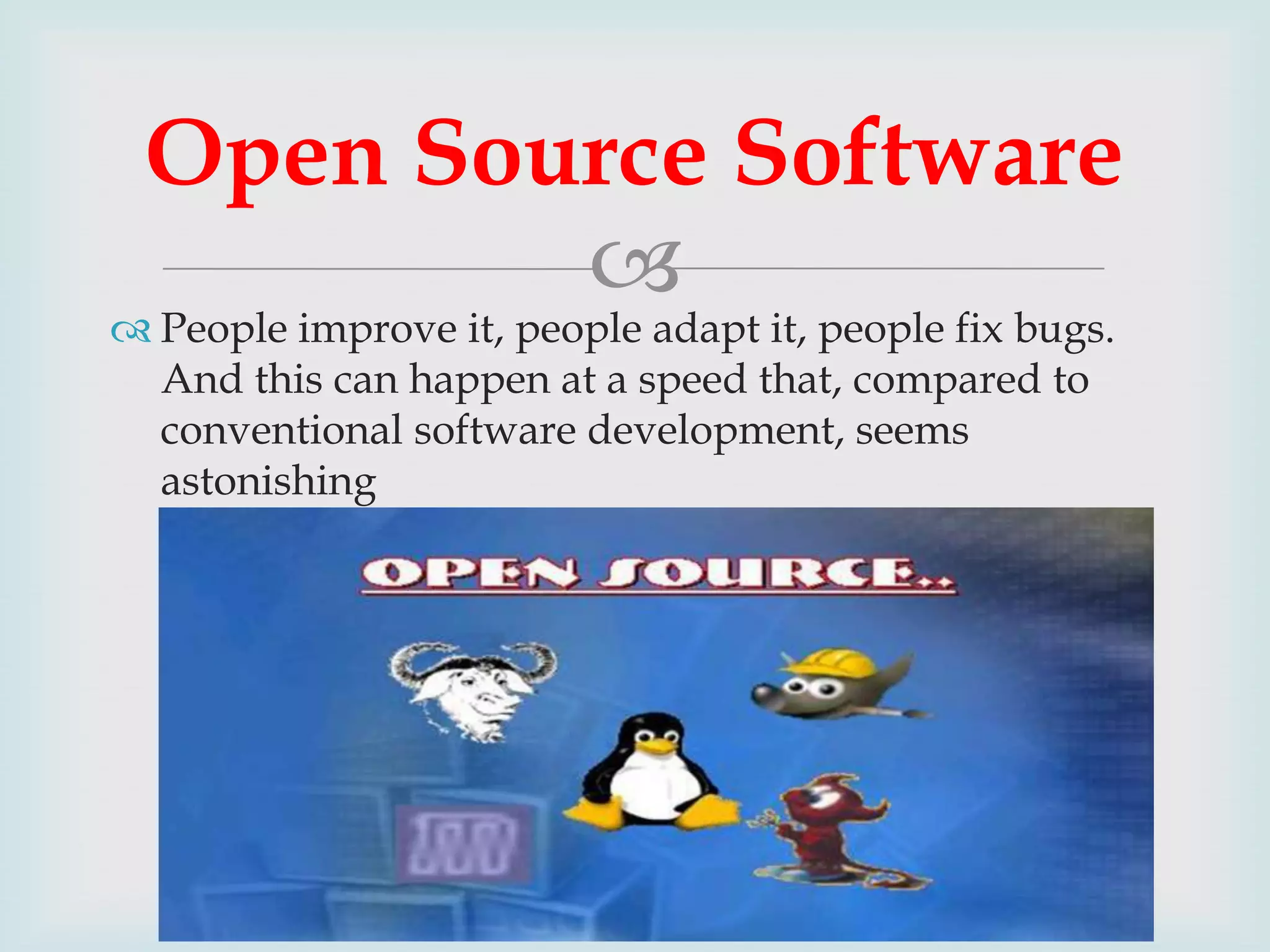 Open Source Software

People improve it, people adapt it, people fix bugs. And this can happen at a speed that, compared to conventional software development, seems astonishing

OPEN SOURCE..